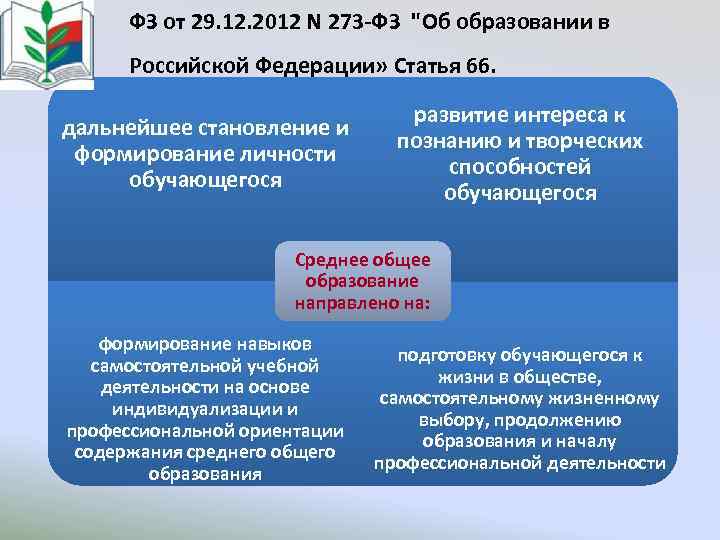 ФЗ от 29.12.2012 N 273-ФЗ "Об образовании в Российской Федерации» Статья 66.

дальнейшее становление и формирование личности обучающегося

развитие интереса к познанию и творческих способностей обучающегося

Среднее общее образование направлено на:

формирование навыков самостоятельной учебной деятельности на основе индивидуализации и профессиональной ориентации содержания среднего общего образования

подготовку обучающегося к жизни в обществе, самостоятельному жизненному выбору, продолжению образования и началу профессиональной деятельности